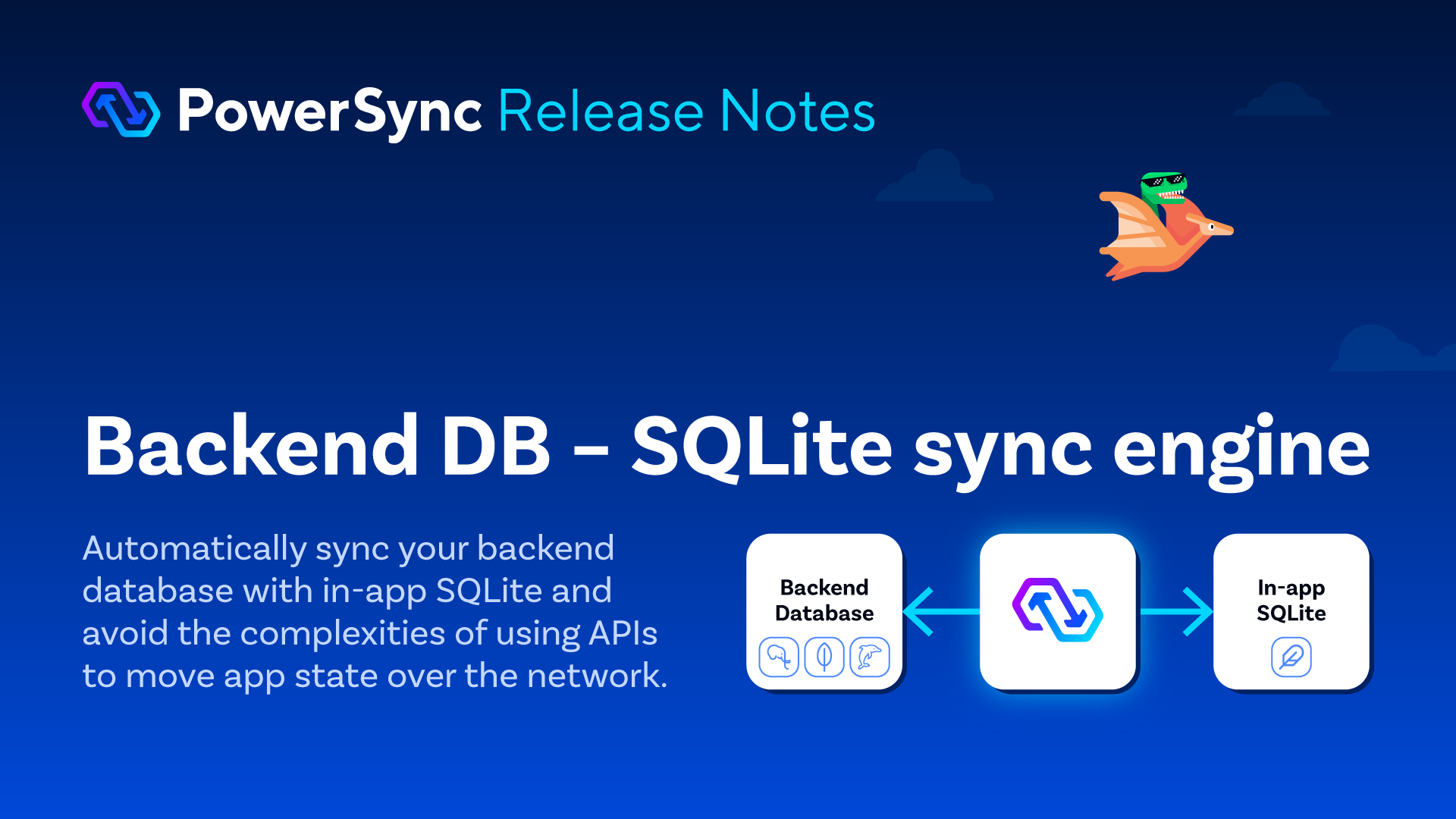 PowerSync Release Notes

Backend DB – SQLite sync engine

Automatically sync your backend database with in-app SQLite and avoid the complexities of using APIs to move app state over the network.

Backend Database

In-app SQLite